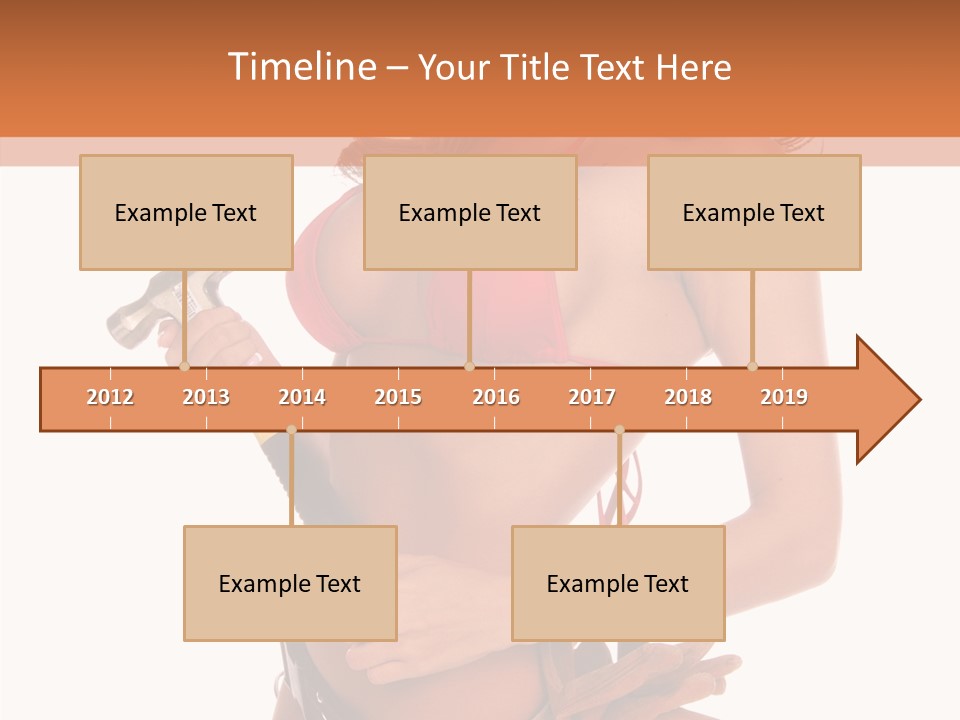 Timeline – Your Title Text Here

Example Text

Example Text

Example Text

2012 2013 2014 2015 2016 2017 2018 2019

Example Text

Example Text